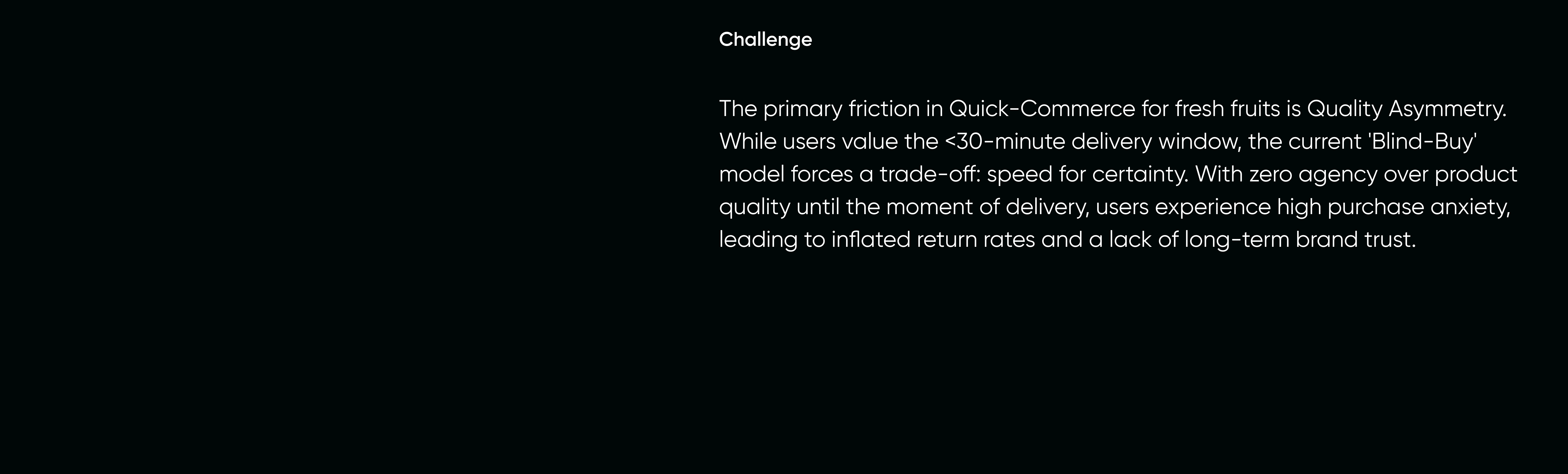 Challenge

The primary friction in Quick-Commerce for fresh fruits is Quality Asymmetry. While users value the <30-minute delivery window, the current 'Blind-Buy' model forces a trade-off: speed for certainty. With zero agency over product quality until the moment of delivery, users experience high purchase anxiety, leading to inflated return rates and a lack of long-term brand trust.